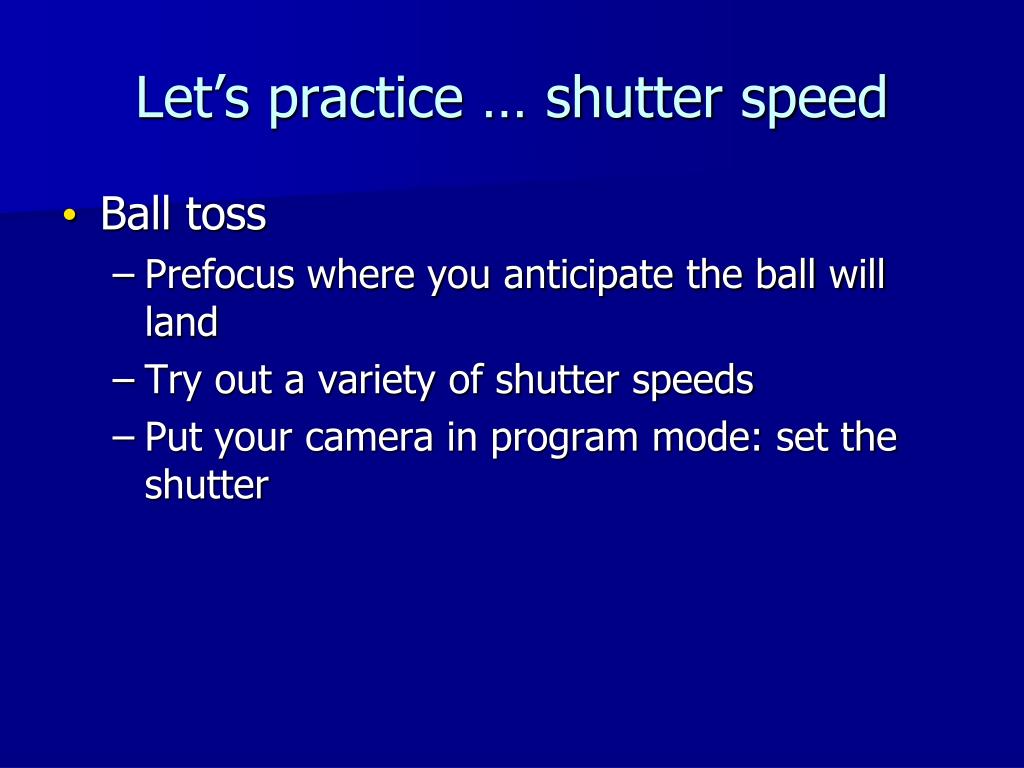 Let’s practice … shutter speed

• Ball toss
– Prefocus where you anticipate the ball will land
– Try out a variety of shutter speeds
– Put your camera in program mode: set the shutter